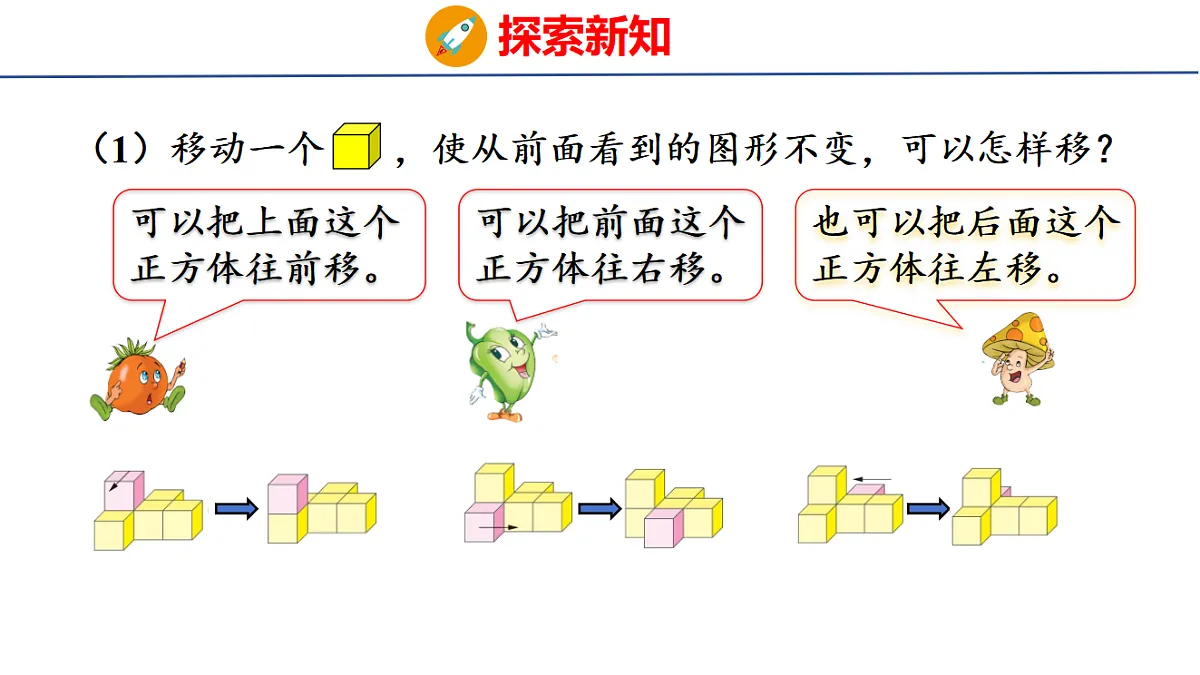 探索新知

（1）移动一个，使从前面看到的图形不变，可以怎样移？

可以把上面这个正方体往前移。

可以把前面这个正方体往右移。

也可以把后面这个正方体往左移。